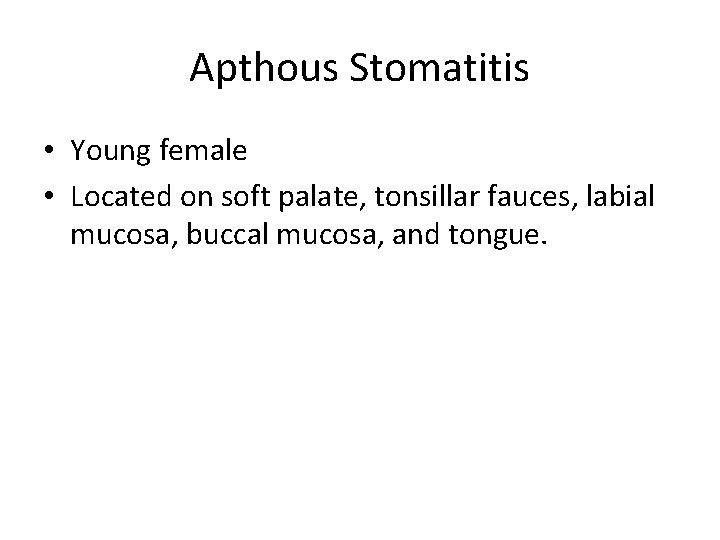 Apthous Stomatitis

• Young female
• Located on soft palate, tonsillar fauces, labial mucosa, buccal mucosa, and tongue.